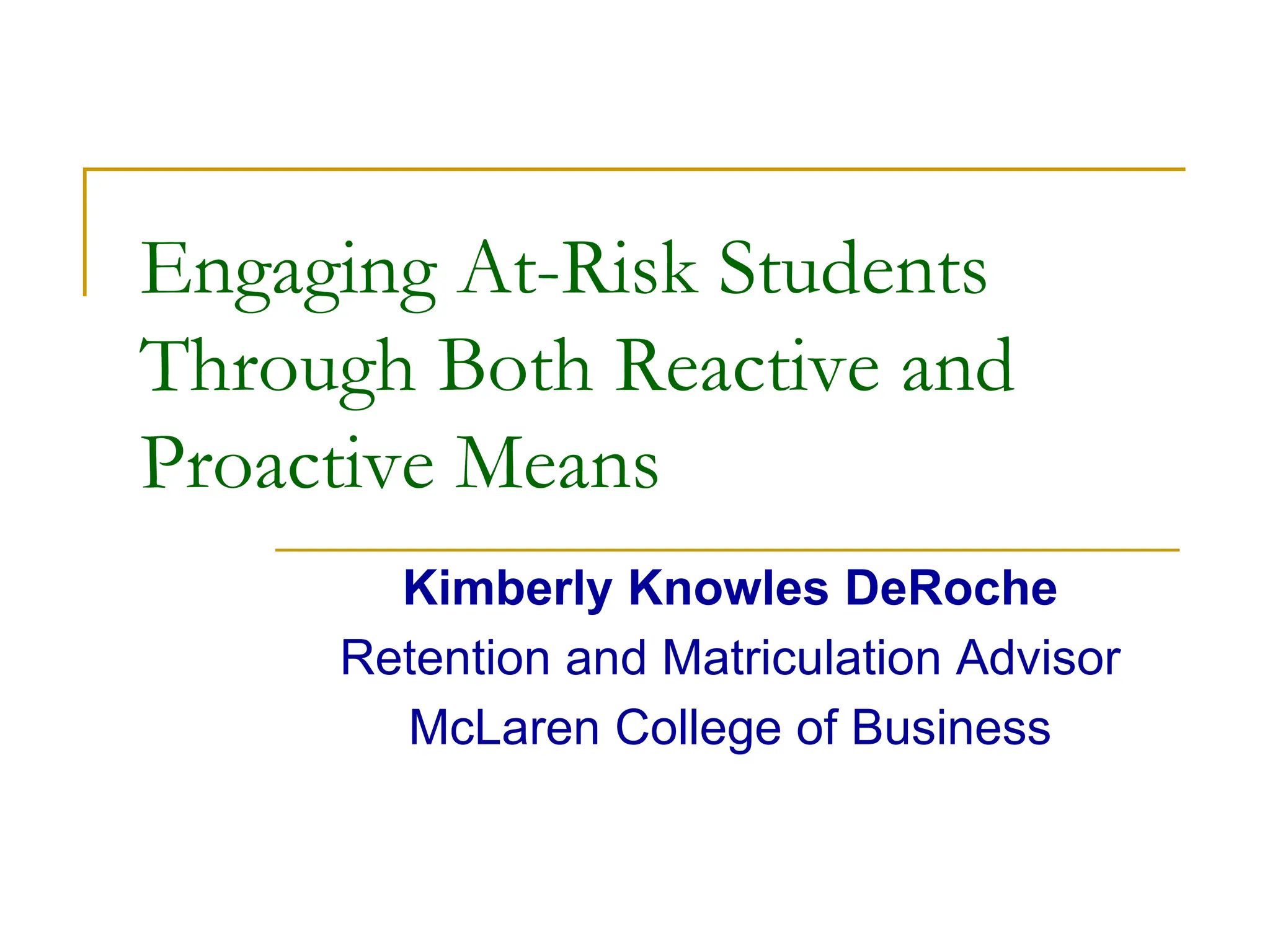 Engaging At-Risk Students Through Both Reactive and Proactive Means

Kimberly Knowles DeRoche
Retention and Matriculation Advisor
McLaren College of Business